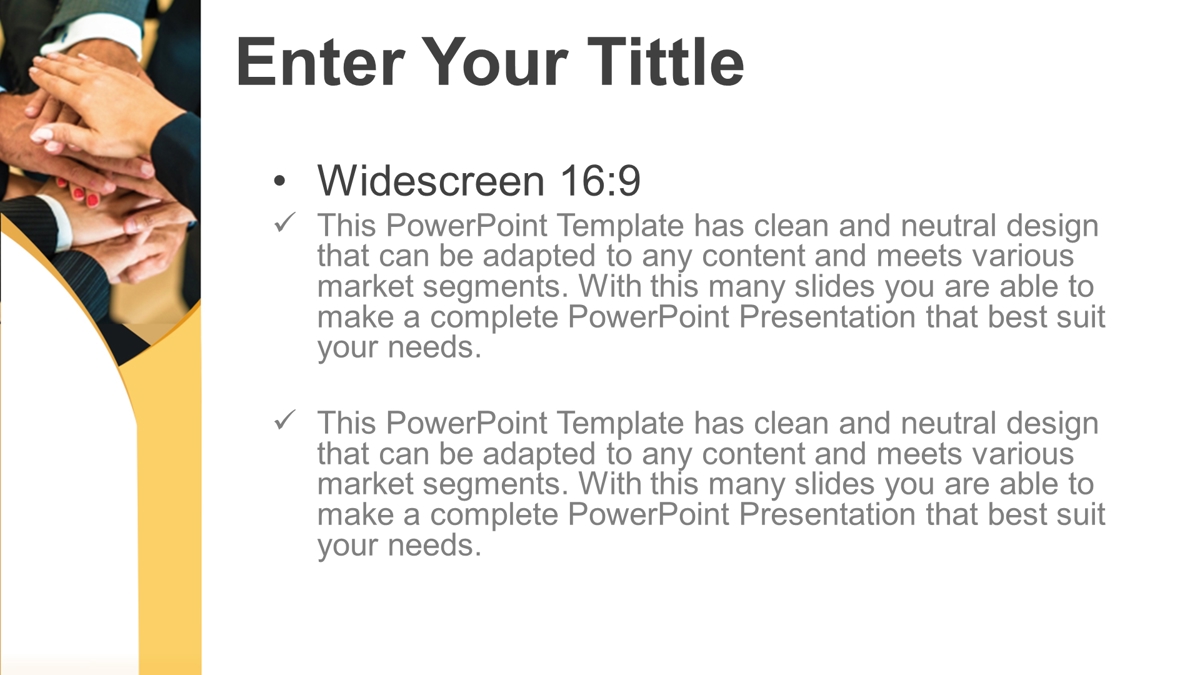 Enter Your Tittle

• Widescreen 16:9

✓ This PowerPoint Template has clean and neutral design that can be adapted to any content and meets various market segments. With this many slides you are able to make a complete PowerPoint Presentation that best suit your needs.

✓ This PowerPoint Template has clean and neutral design that can be adapted to any content and meets various market segments. With this many slides you are able to make a complete PowerPoint Presentation that best suit your needs.